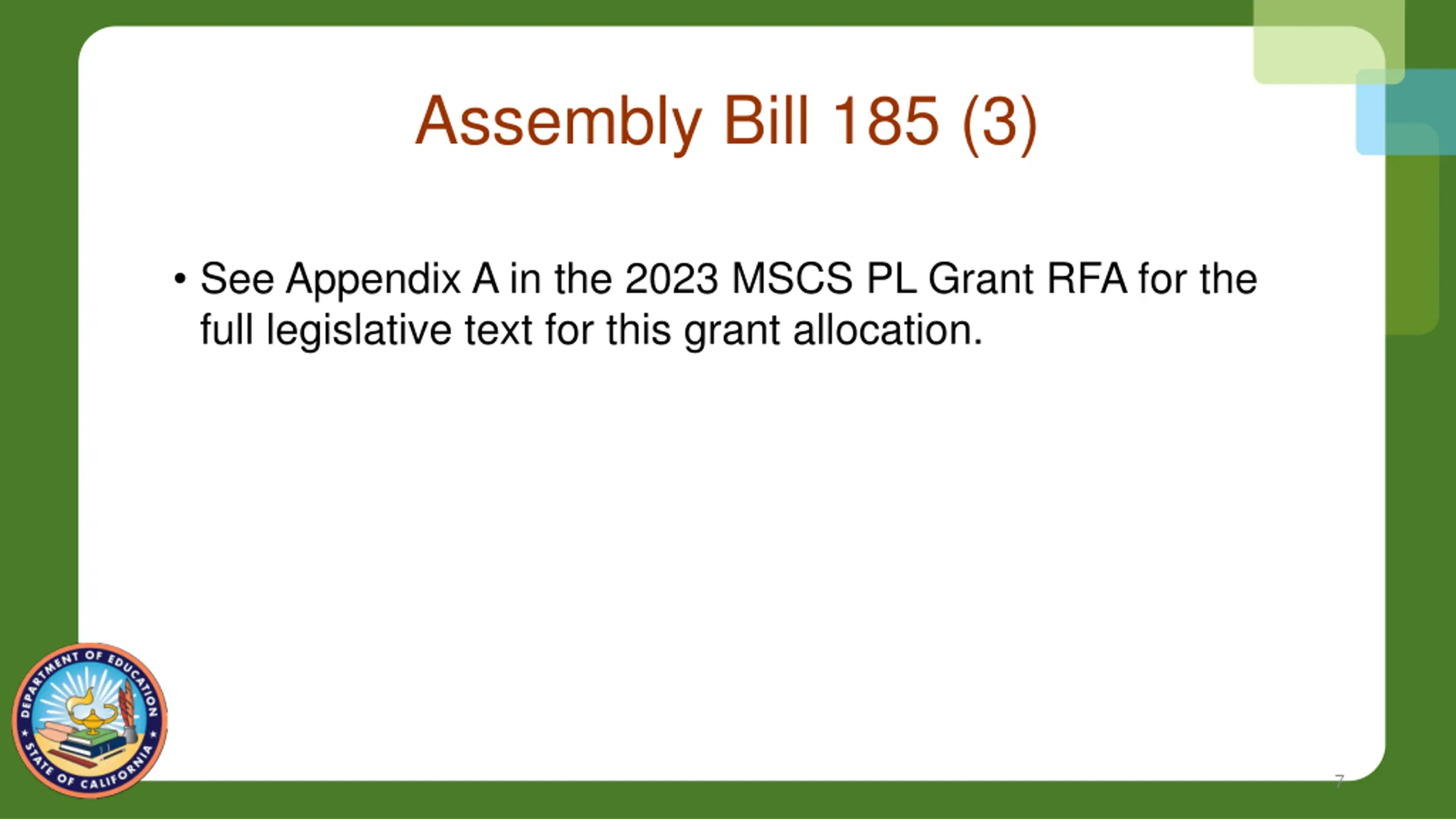 Assembly Bill 185 (3)

• See Appendix A in the 2023 MSCS PL Grant RFA for the full legislative text for this grant allocation.

DEPARTMENT OF EDUCATION ★ STATE OF CALIFORNIA ★

7